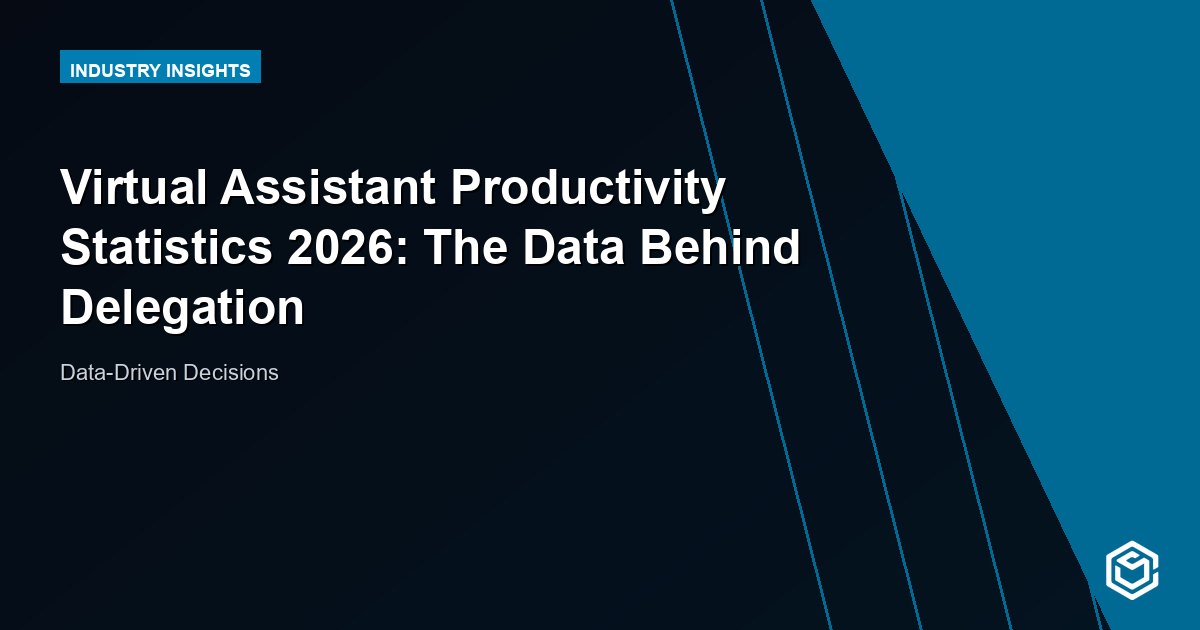 INDUSTRY INSIGHTS

Virtual Assistant Productivity Statistics 2026: The Data Behind Delegation

Data-Driven Decisions